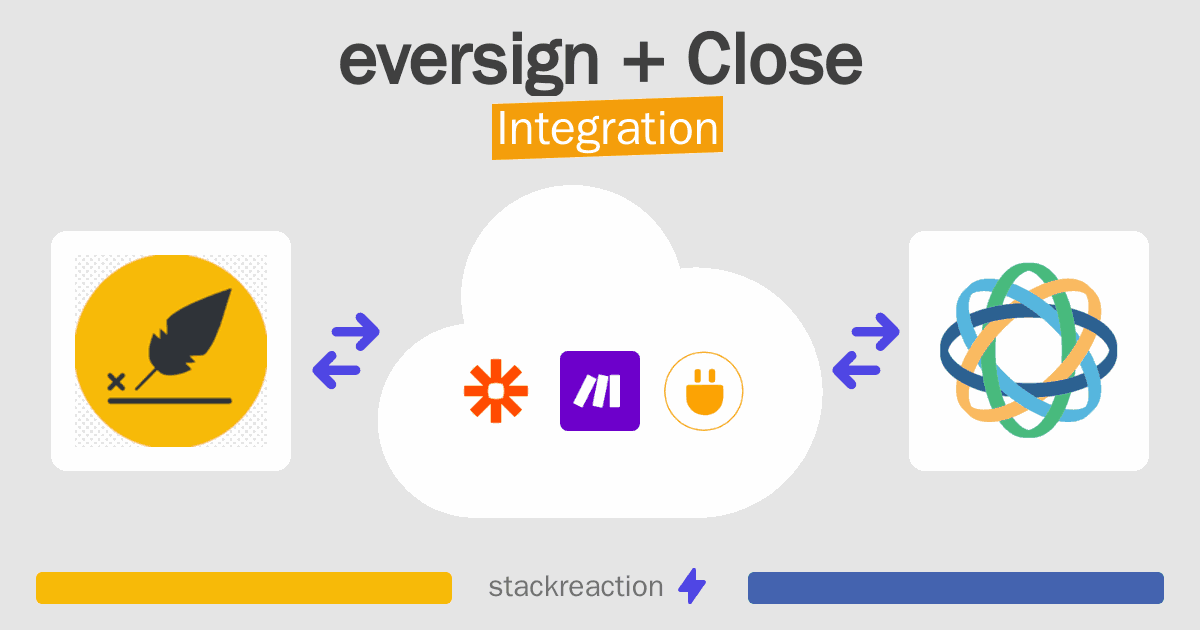 eversign + Close
Integration

stackreaction